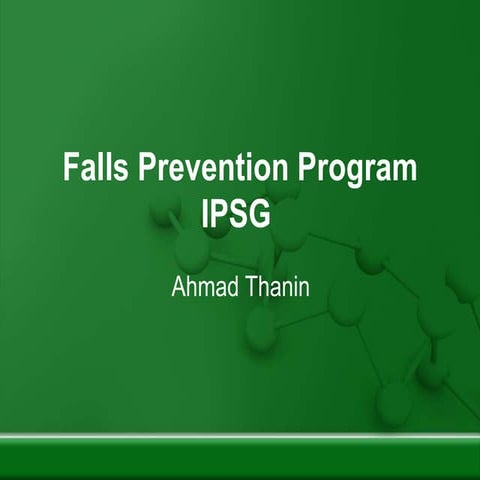 Falls Prevention Program
IPSG

Ahmad Thanin